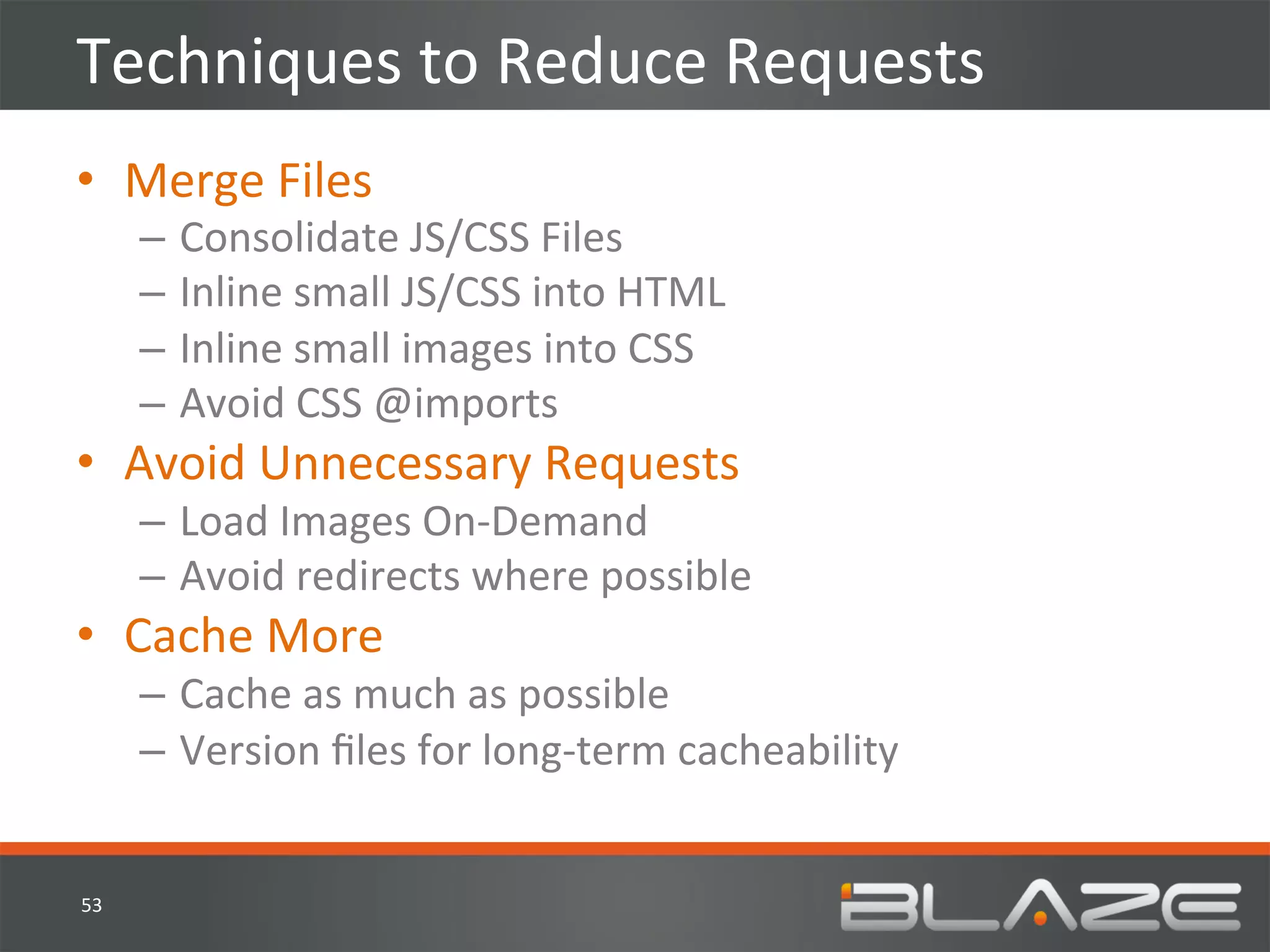 Techniques to Reduce Requests

• Merge Files
– Consolidate JS/CSS Files
– Inline small JS/CSS into HTML
– Inline small images into CSS
– Avoid CSS @imports

• Avoid Unnecessary Requests
– Load Images On-Demand
– Avoid redirects where possible

• Cache More
– Cache as much as possible
– Version files for long-term cacheability

53

BLAZE